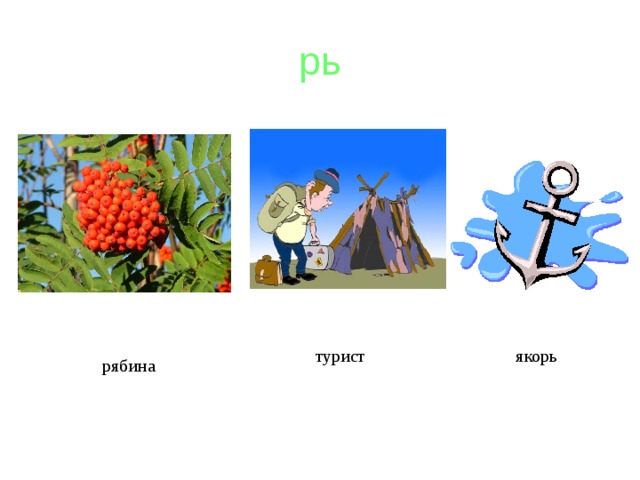 рь

рябина

турист

якорь